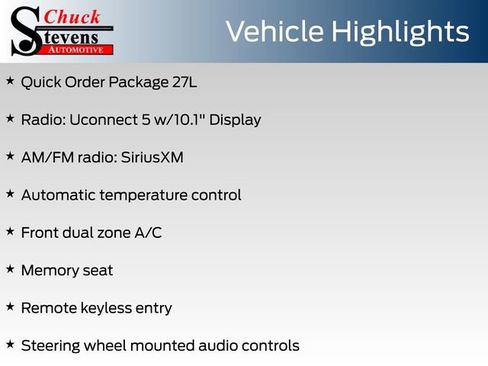 Chuck Stevens AUTOMOTIVE

Vehicle Highlights

★ Quick Order Package 27L

★ Radio: Uconnect 5 w/10.1" Display

★ AM/FM radio: SiriusXM

★ Automatic temperature control

★ Front dual zone A/C

★ Memory seat

★ Remote keyless entry

★ Steering wheel mounted audio controls